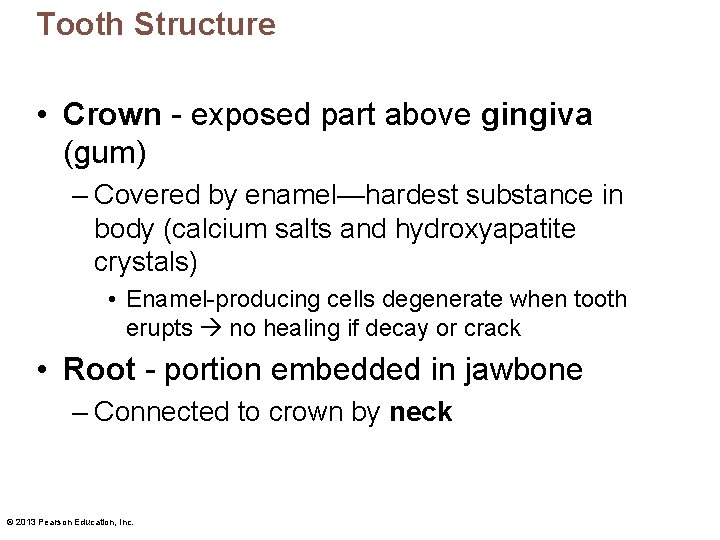 Tooth Structure

• Crown - exposed part above gingiva (gum)

– Covered by enamel—hardest substance in body (calcium salts and hydroxyapatite crystals)

• Enamel-producing cells degenerate when tooth erupts → no healing if decay or crack

• Root - portion embedded in jawbone

– Connected to crown by neck

© 2013 Pearson Education, Inc.